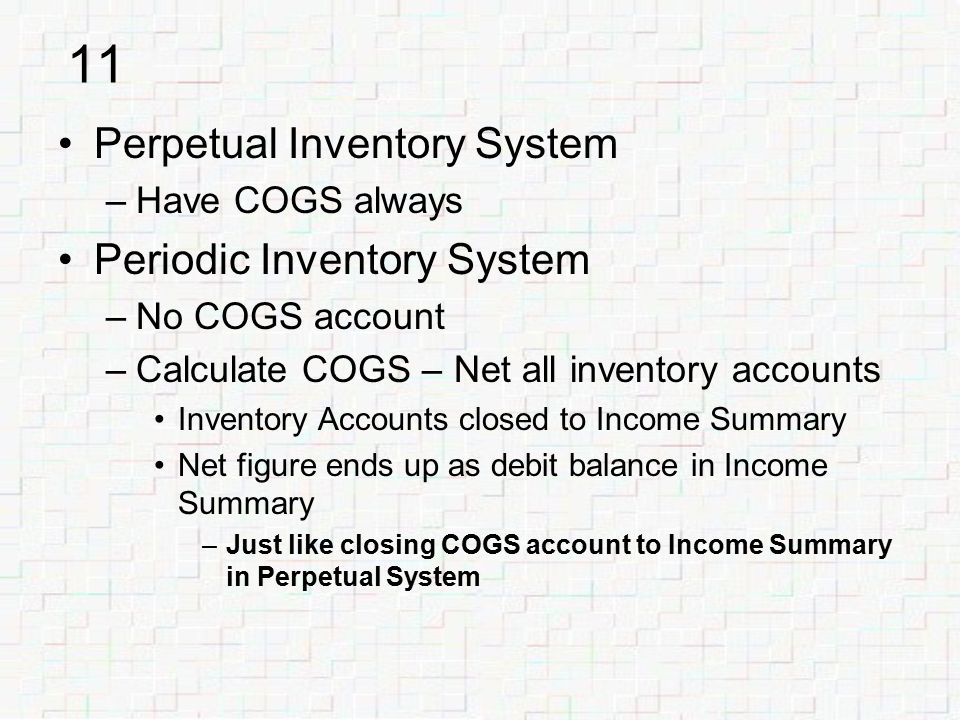 11

• Perpetual Inventory System
– Have COGS always
• Periodic Inventory System
– No COGS account
– Calculate COGS – Net all inventory accounts
• Inventory Accounts closed to Income Summary
• Net figure ends up as debit balance in Income Summary
– Just like closing COGS account to Income Summary in Perpetual System